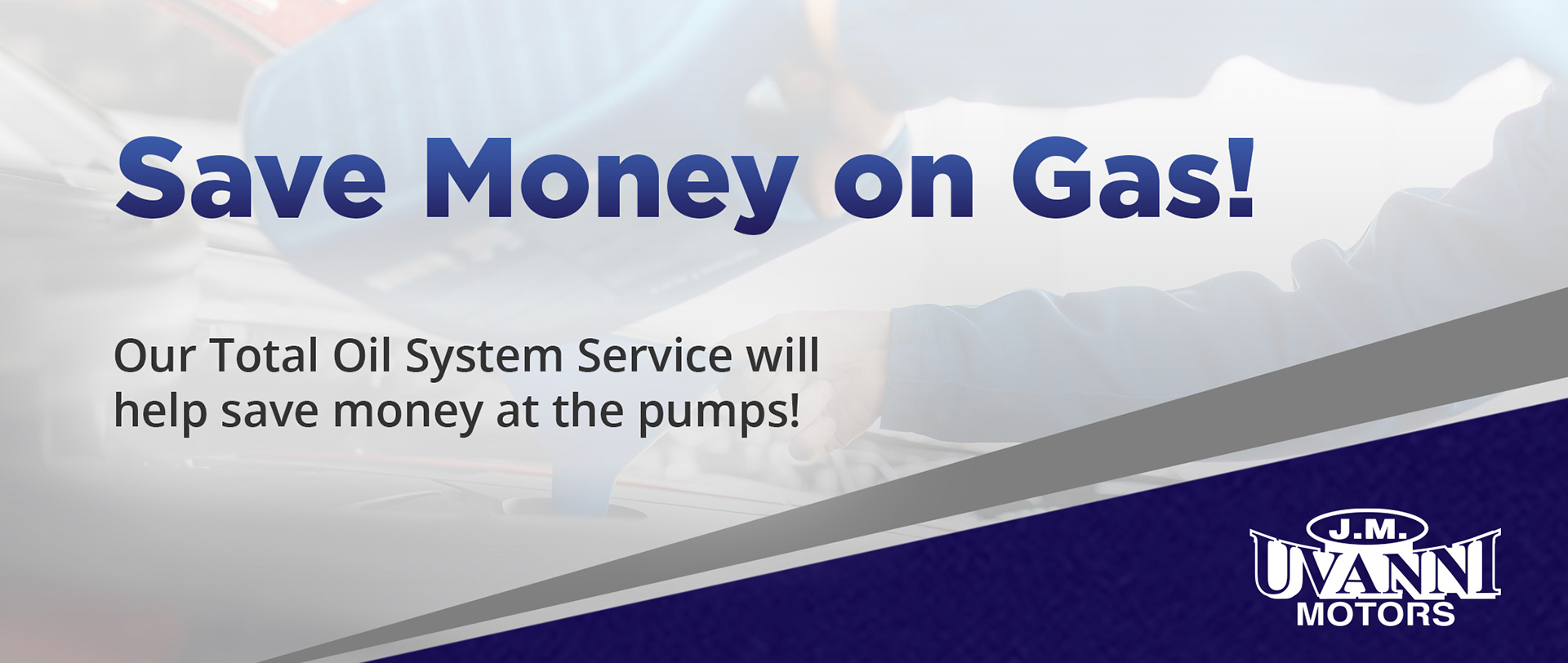 Save Money on Gas!

Our Total Oil System Service will help save money at the pumps!

J.M.
UVANNI
MOTORS